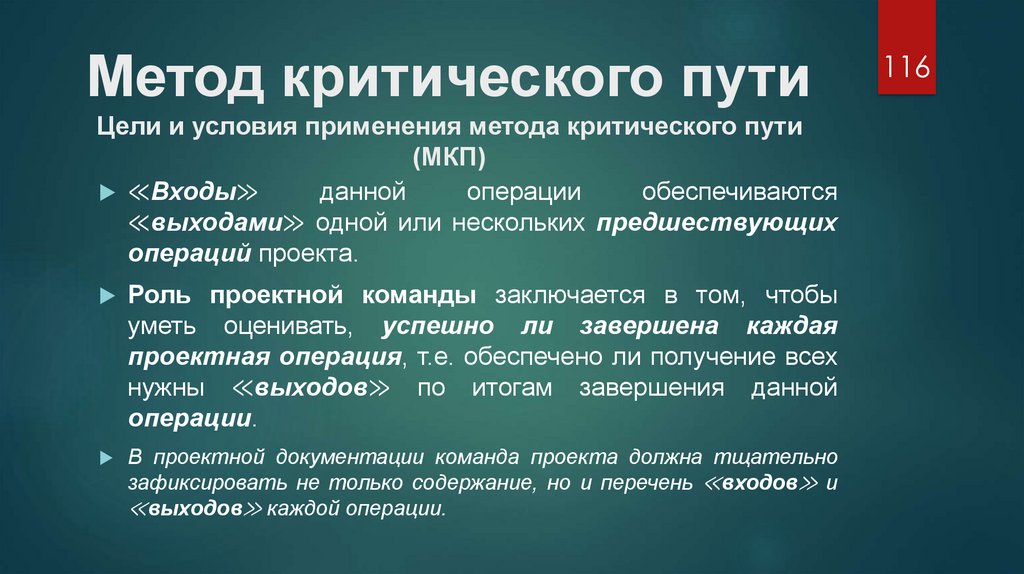 Метод критического пути

116

Цели и условия применения метода критического пути (МКП)

≪Входы≫ данной операции обеспечиваются ≪выходами≫ одной или нескольких предшествующих операций проекта.

Роль проектной команды заключается в том, чтобы уметь оценивать, успешно ли завершена каждая проектная операция, т.е. обеспечено ли получение всех нужны ≪выходов≫ по итогам завершения данной операции.

В проектной документации команда проекта должна тщательно зафиксировать не только содержание, но и перечень ≪входов≫ и ≪выходов≫ каждой операции.